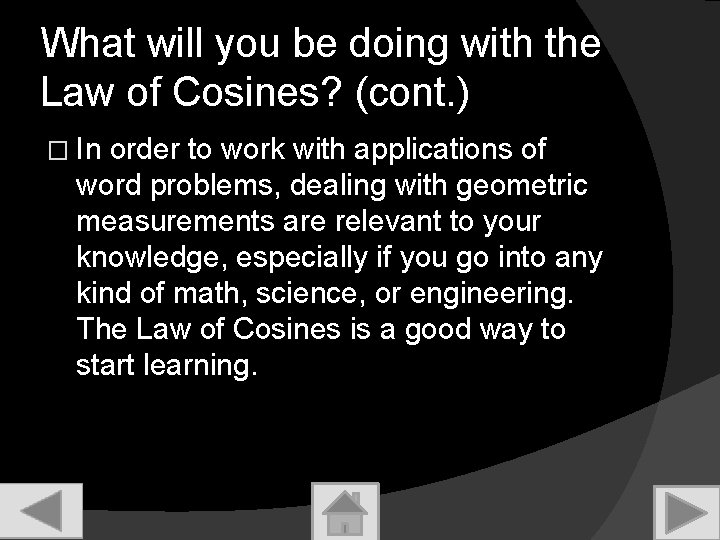 What will you be doing with the Law of Cosines? (cont.)

□ In order to work with applications of word problems, dealing with geometric measurements are relevant to your knowledge, especially if you go into any kind of math, science, or engineering. The Law of Cosines is a good way to start learning.